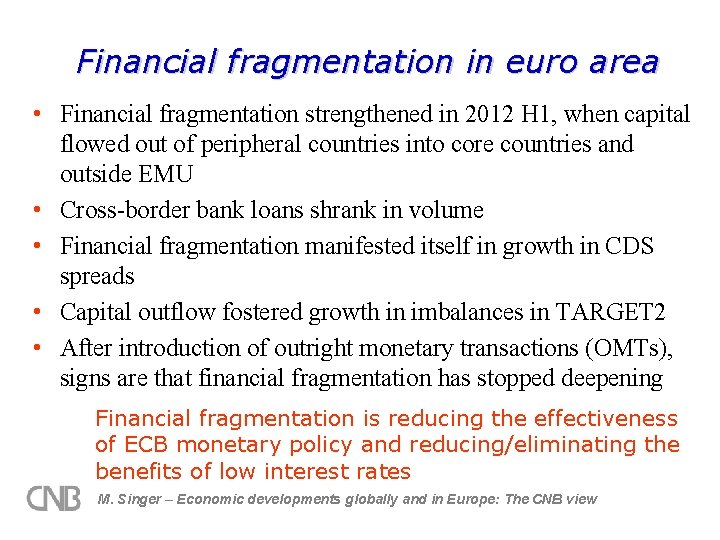 Financial fragmentation in euro area

• Financial fragmentation strengthened in 2012 H1, when capital flowed out of peripheral countries into core countries and outside EMU

• Cross-border bank loans shrank in volume

• Financial fragmentation manifested itself in growth in CDS spreads

• Capital outflow fostered growth in imbalances in TARGET2

• After introduction of outright monetary transactions (OMTs), signs are that financial fragmentation has stopped deepening

Financial fragmentation is reducing the effectiveness of ECB monetary policy and reducing/eliminating the benefits of low interest rates

CNB

M. Singer – Economic developments globally and in Europe: The CNB view